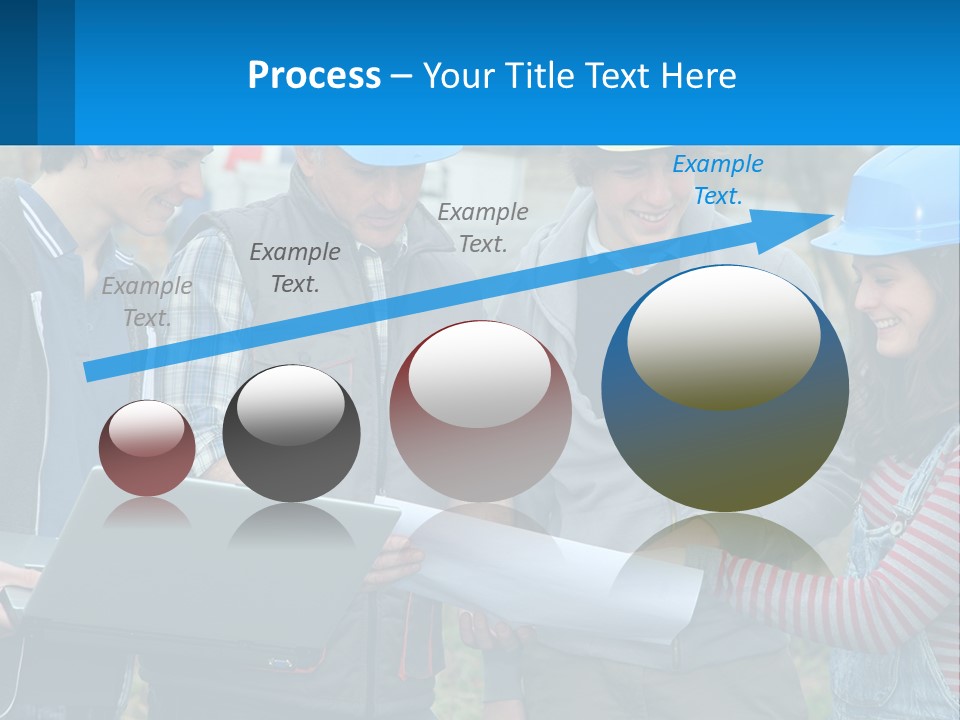 Process – Your Title Text Here

Example Text.

Example Text.

Example Text.

Example Text.